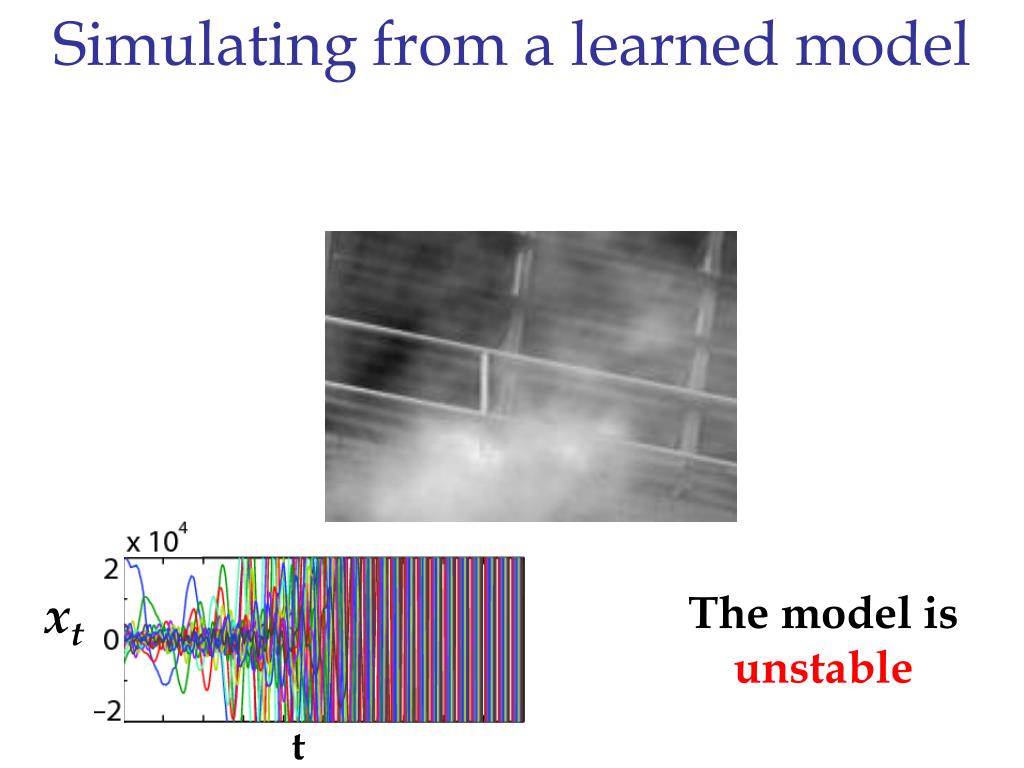 Simulating from a learned model

x $10^4$

2

$x_t$ 0

−2

t

The model is unstable